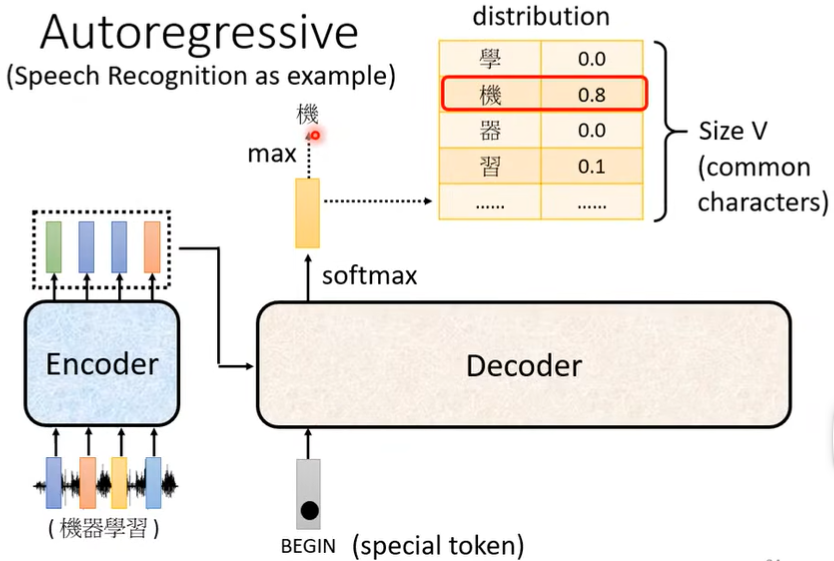 Autoregressive
(Speech Recognition as example)

distribution

| 學 | 0.0 |
|---|---|
| 機 | 0.8 |
| 器 | 0.0 |
| 習 | 0.1 |
| ...... | ...... |

Size V
(common
characters)

機

max

softmax

Encoder

Decoder

(機器學習)

BEGIN (special token)